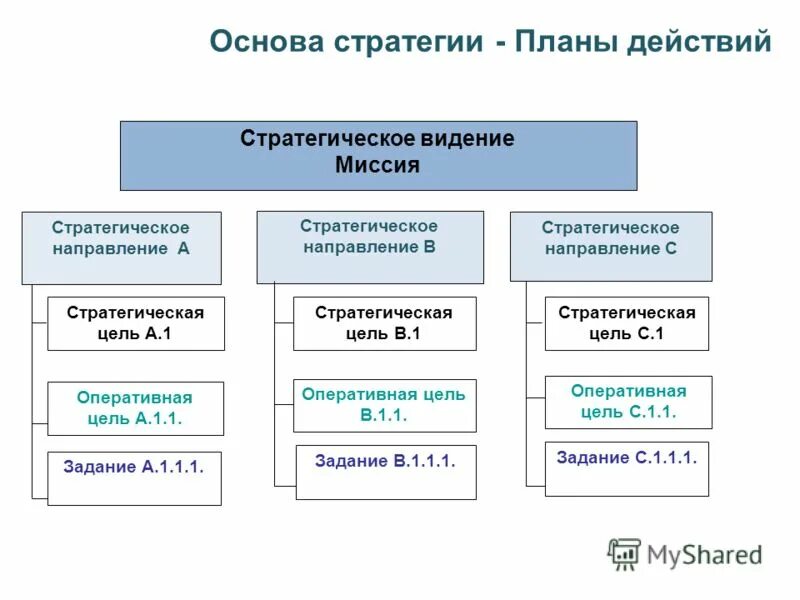 Основа стратегии - Планы действий

Стратегическое видение
Миссия

Стратегическое направление A

Стратегическая цель A.1

Оперативная цель A.1.1.

Задание A.1.1.1.

Стратегическое направление B

Стратегическая цель B.1

Оперативная цель B.1.1.

Задание B.1.1.1.

Стратегическое направление C

Стратегическая цель C.1

Оперативная цель C.1.1.

Задание C.1.1.1.

MyShared